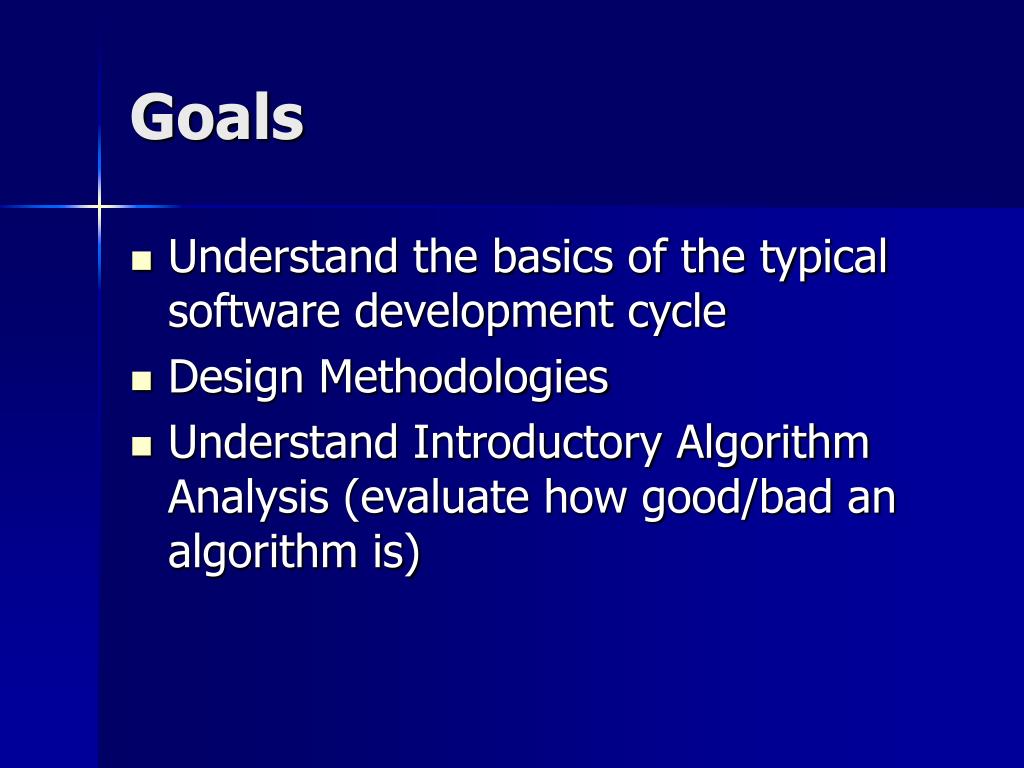 Goals

- Understand the basics of the typical software development cycle
- Design Methodologies
- Understand Introductory Algorithm Analysis (evaluate how good/bad an algorithm is)